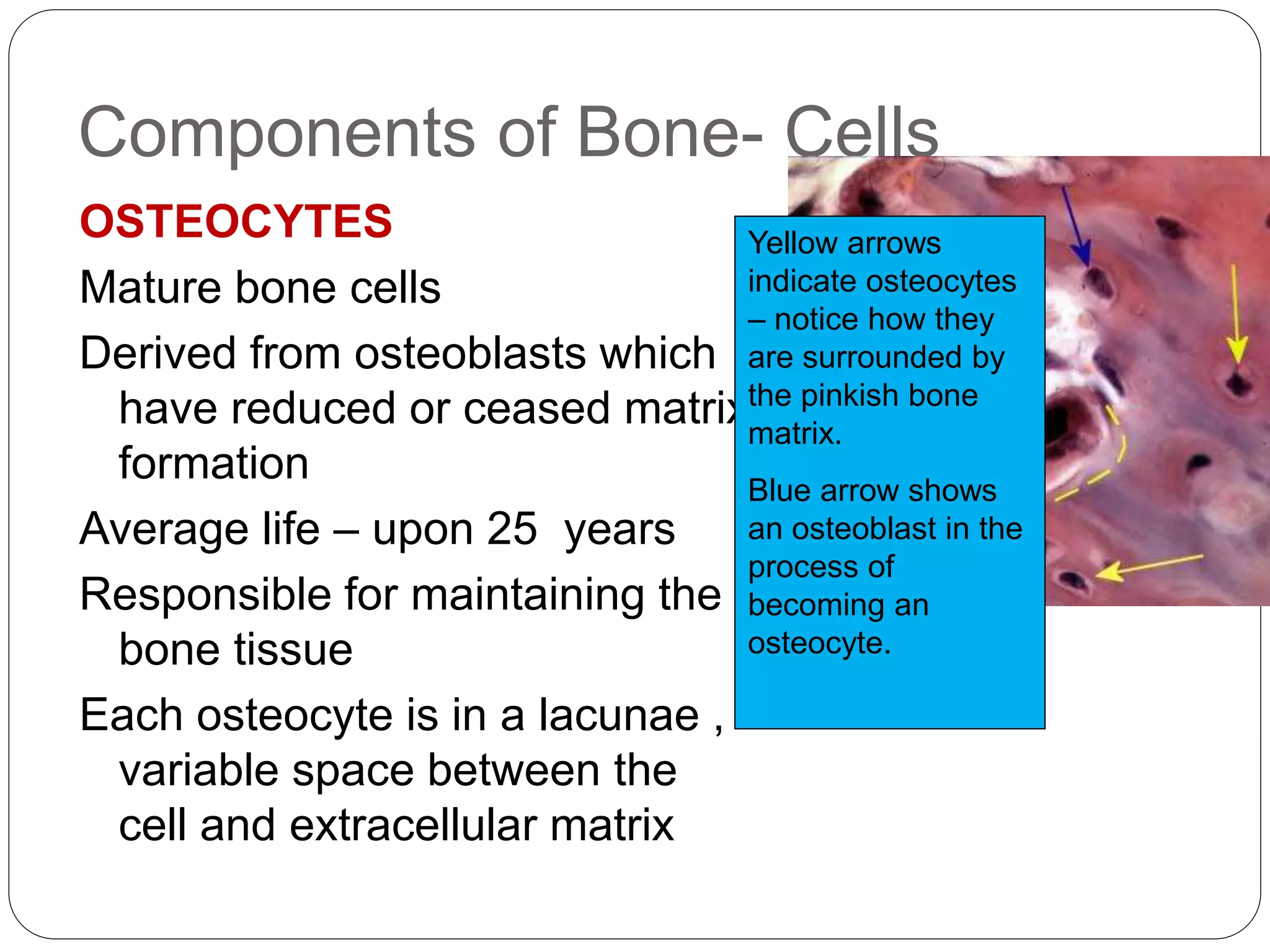 Components of Bone- Cells

OSTEOCYTES

Mature bone cells

Derived from osteoblasts which have reduced or ceased matrix formation

Average life – upon 25  years

Responsible for maintaining the bone tissue

Each osteocyte is in a lacunae , variable space between the cell and extracellular matrix

Yellow arrows indicate osteocytes – notice how they are surrounded by the pinkish bone matrix.

Blue arrow shows an osteoblast in the process of becoming an osteocyte.